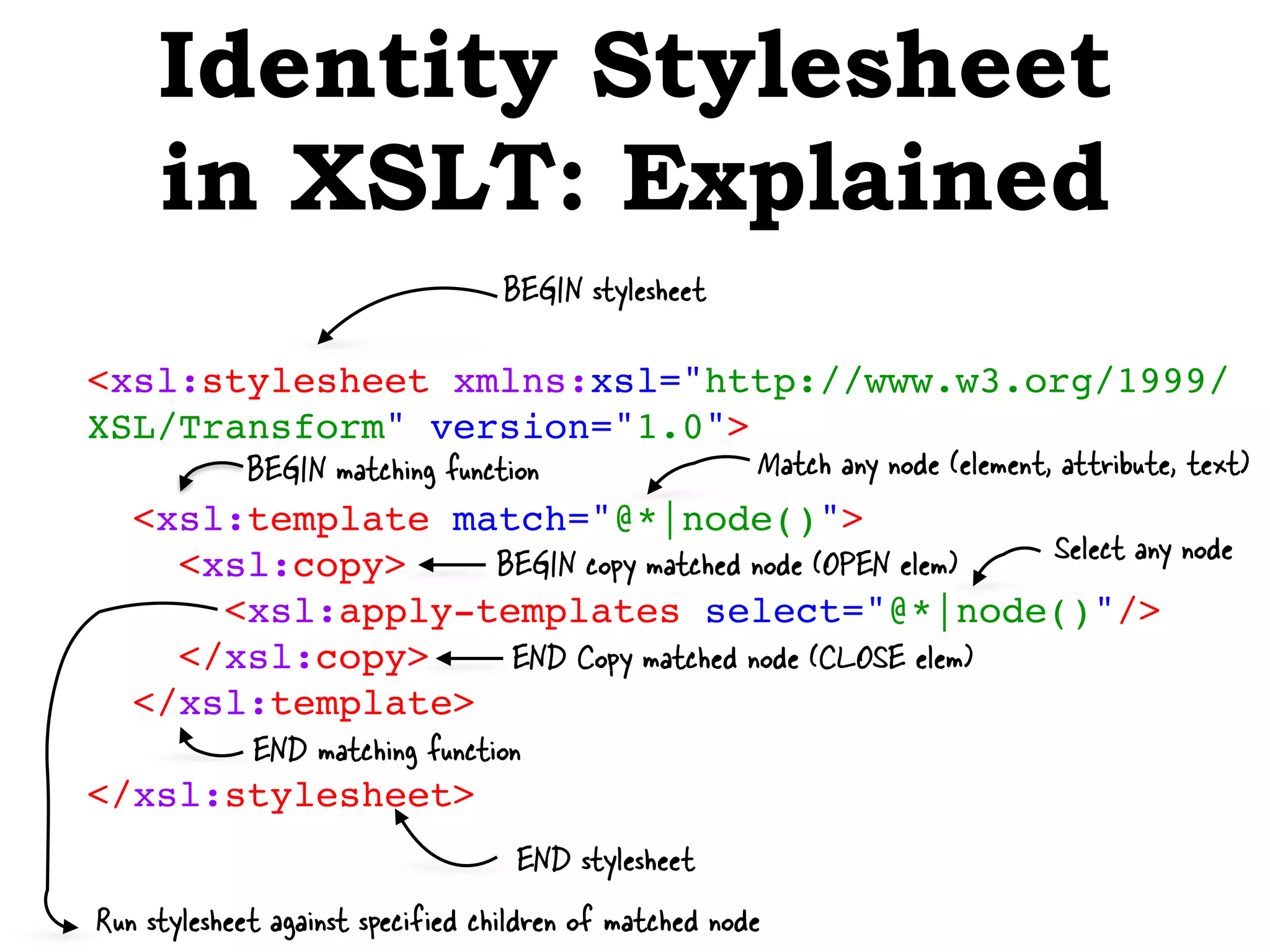 Identity Stylesheet in XSLT: Explained

BEGIN stylesheet

<xsl:stylesheet xmlns:xsl="http://www.w3.org/1999/XSL/Transform" version="1.0">

BEGIN matching function

Match any node (element, attribute, text)

<xsl:template match="@*|node()">

<xsl:copy>

BEGIN copy matched node (OPEN elem)

Select any node

<xsl:apply-templates select="@*|node()"/>

</xsl:copy>

END Copy matched node (CLOSE elem)

</xsl:template>

END matching function

</xsl:stylesheet>

END stylesheet

Run stylesheet against specified children of matched node